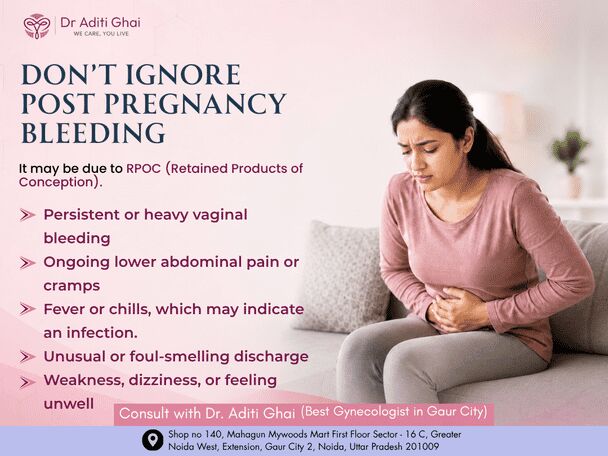 Dr Aditi Ghai
WE CARE, YOU LIVE

DON'T IGNORE POST PREGNANCY BLEEDING

It may be due to RPOC (Retained Products of Conception).

Persistent or heavy vaginal bleeding

Ongoing lower abdominal pain or cramps

Fever or chills, which may indicate an infection.

Unusual or foul-smelling discharge

Weakness, dizziness, or feeling unwell

Consult with Dr. Aditi Ghai (Best Gynecologist in Gaur City)

Shop no 140, Mahagun Mywoods Mart First Floor Sector - 16 C, Greater Noida West, Extension, Gaur City 2, Noida, Uttar Pradesh 201009